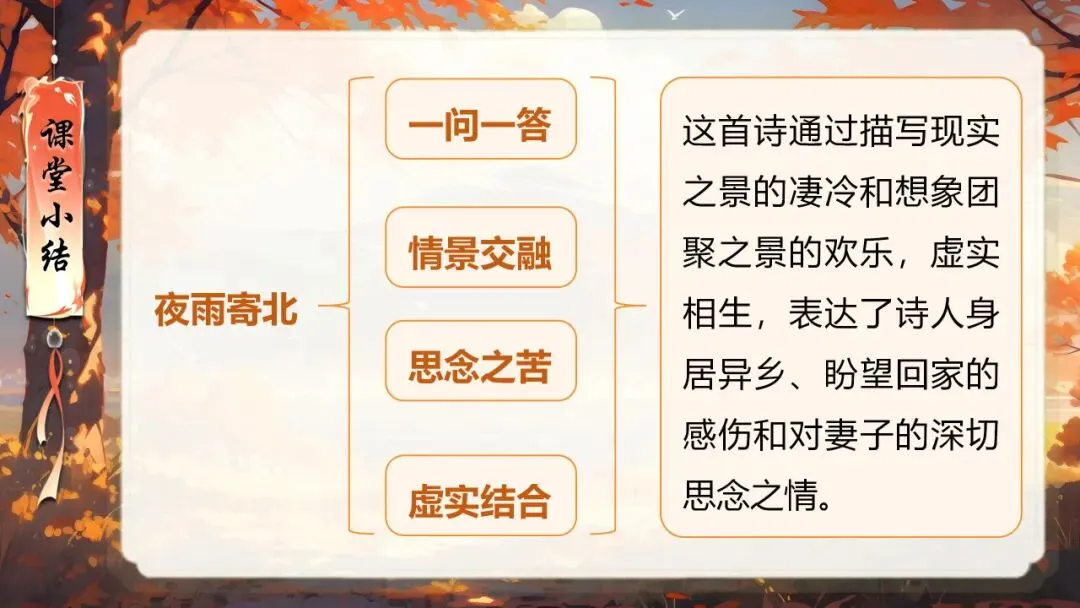 课堂小结

夜雨寄北

一问一答

情景交融

思念之苦

虚实结合

这首诗通过描写现实之景的凄冷和想象团聚之景的欢乐，虚实相生，表达了诗人身居异乡、盼望回家的感伤和对妻子的深切思念之情。